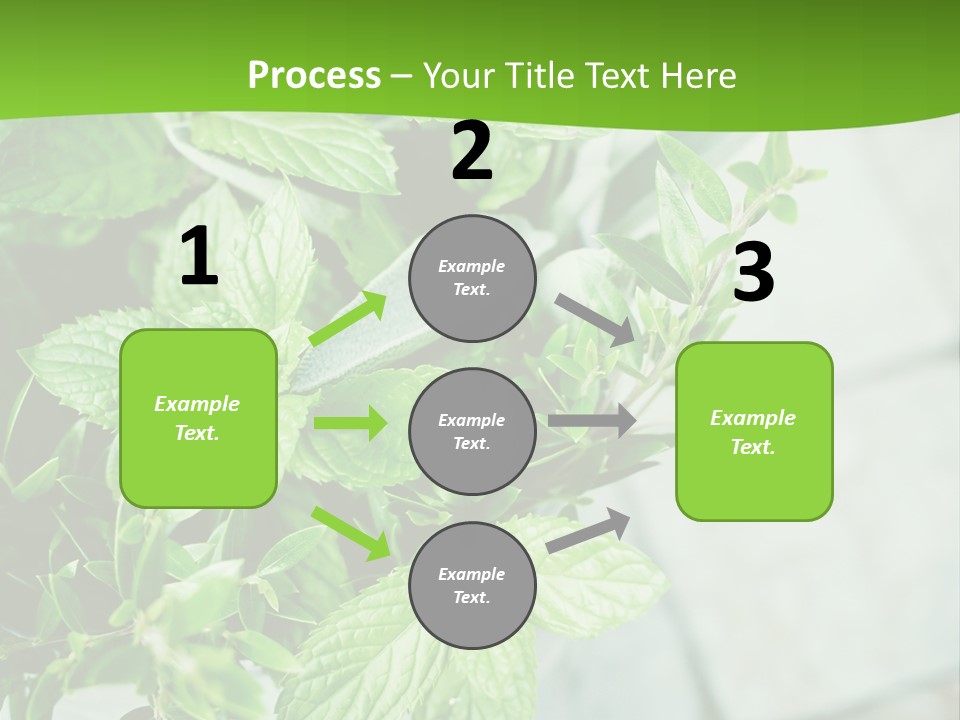 Process – Your Title Text Here

1

Example Text.

2

Example Text.

Example Text.

Example Text.

3

Example Text.